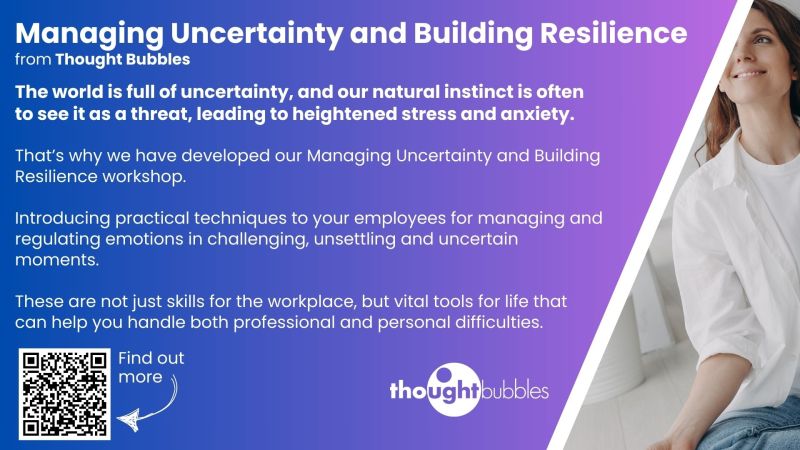 Managing Uncertainty and Building Resilience
from Thought Bubbles

The world is full of uncertainty, and our natural instinct is often to see it as a threat, leading to heightened stress and anxiety.

That's why we have developed our Managing Uncertainty and Building Resilience workshop.

Introducing practical techniques to your employees for managing and regulating emotions in challenging, unsettling and uncertain moments.

These are not just skills for the workplace, but vital tools for life that can help you handle both professional and personal difficulties.

Find out more

thoughtbubbles